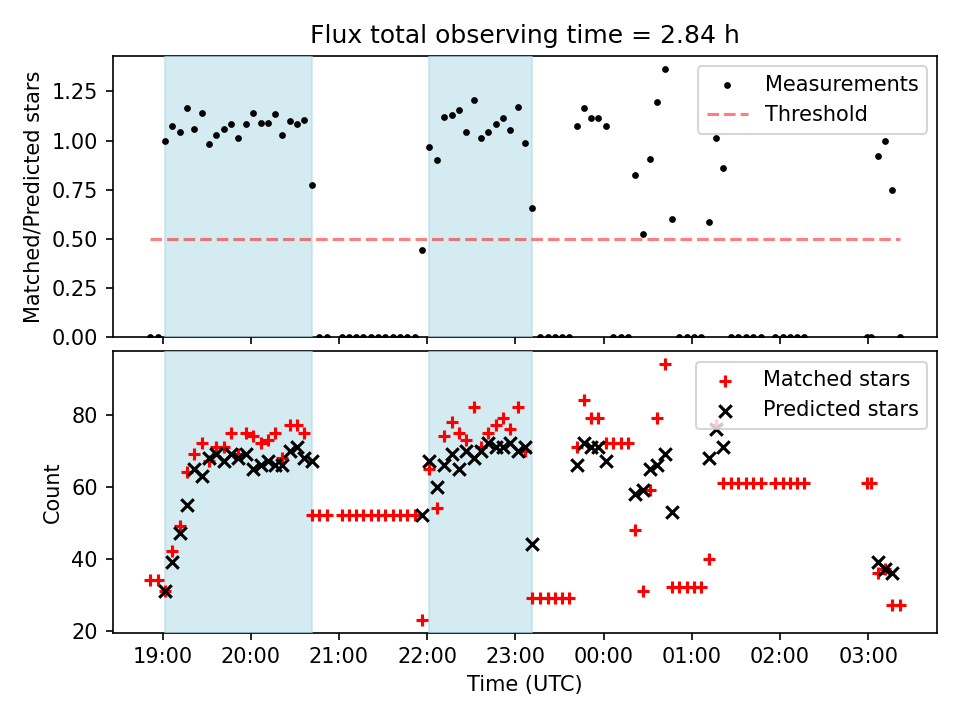 Flux total observing time = 2.84 h

Matched/Predicted stars

1.25
1.00
0.75
0.50
0.25
0.00

Measurements
Threshold

Count

80
60
40
20

Matched stars
Predicted stars

19:00
20:00
21:00
22:00
23:00
00:00
01:00
02:00
03:00

Time (UTC)